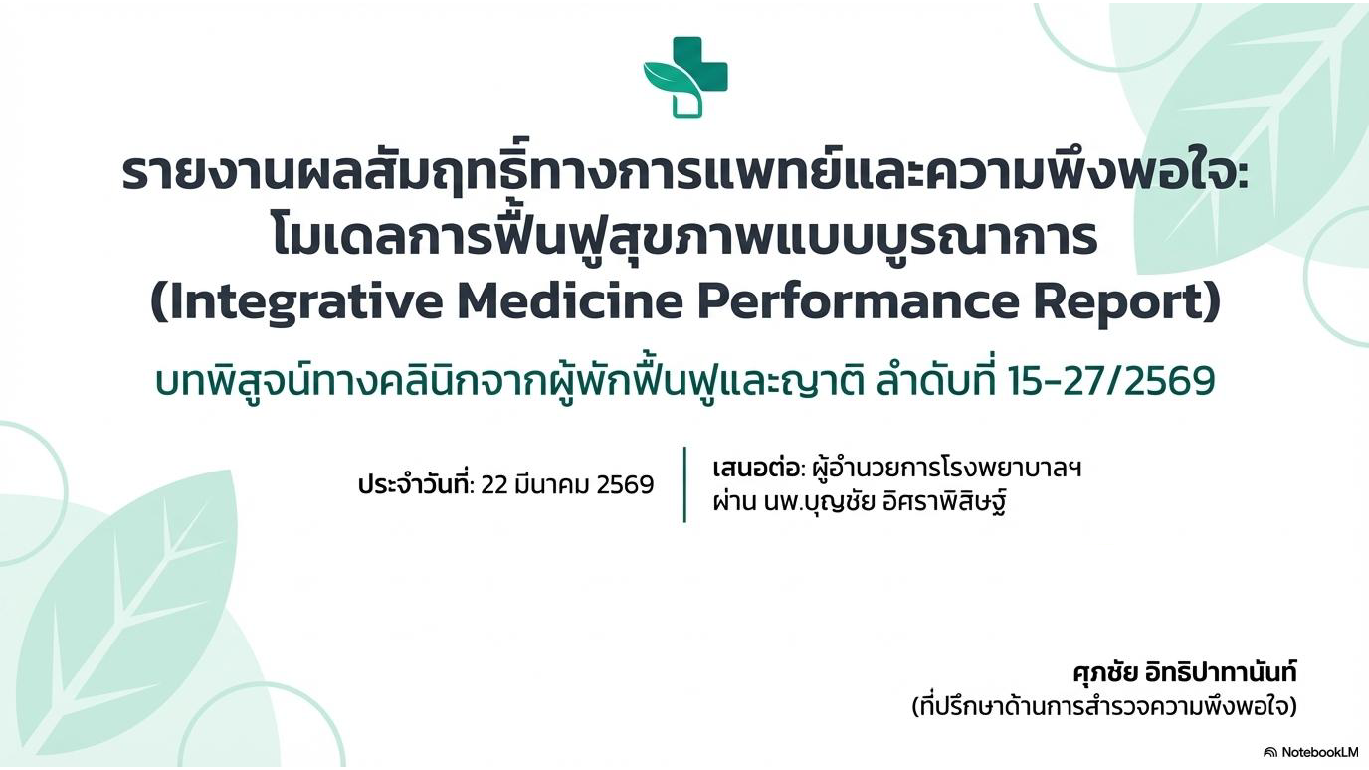 รายงานผลสัมฤทธิ์ทางการแพทย์และความพึงพอใจ: โมเดลการฟื้นฟูสุขภาพแบบบูรณาการ (Integrative Medicine Performance Report)

บทพิสูจน์ทางคลินิกจากผู้พักฟื้นฟูและญาติ ลำดับที่ 15-27/2569

ประจำวันที่: 22 มีนาคม 2569

เสนอต่อ: ผู้อำนวยการโรงพยาบาลฯ ผ่าน นพ.บุญชัย อิศราพิสิษฐ์

ศุภชัย อิทธิปาทานันท์
(ที่ปรึกษาด้านการสำรวจความพึงพอใจ)

NotebookLM